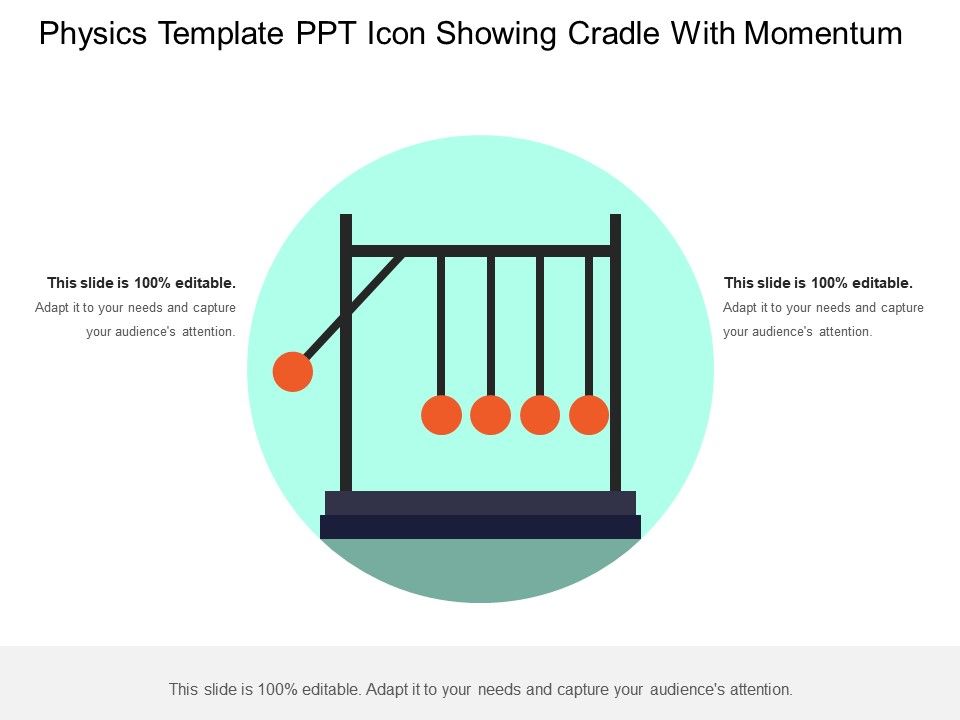 Physics Template PPT Icon Showing Cradle With Momentum

This slide is 100% editable.
Adapt it to your needs and capture your audience's attention.

This slide is 100% editable.
Adapt it to your needs and capture your audience's attention.

This slide is 100% editable. Adapt it to your needs and capture your audience's attention.